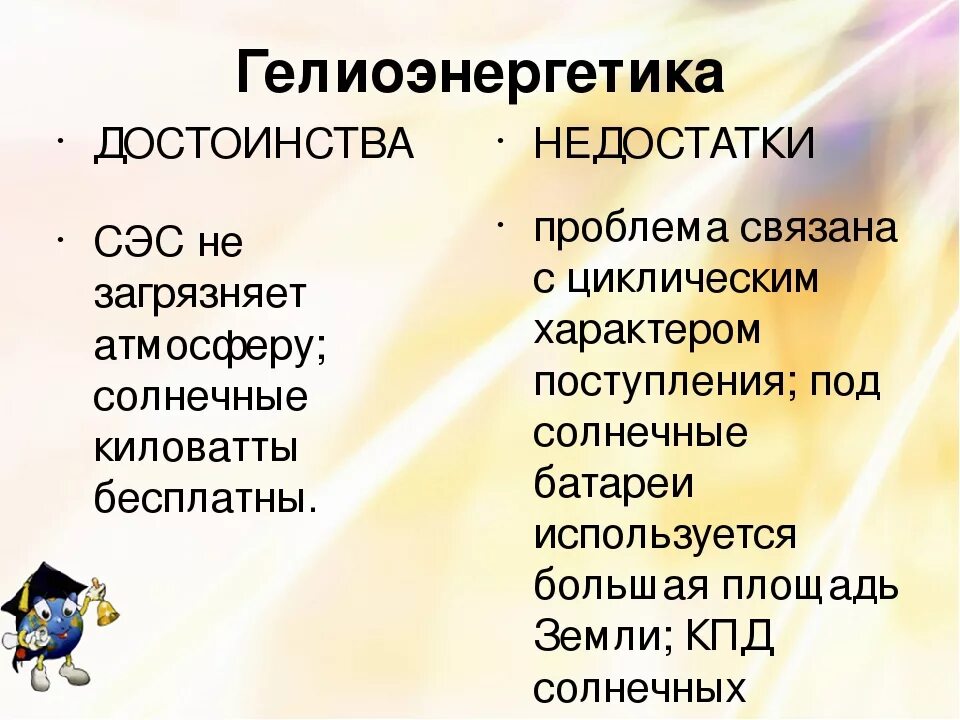 Гелиоэнергетика

· ДОСТОИНСТВА

· СЭС не загрязняет атмосферу; солнечные киловатты бесплатны.

· НЕДОСТАТКИ

· проблема связана с циклическим характером поступления; под солнечные батареи используется большая площадь Земли; КПД солнечных